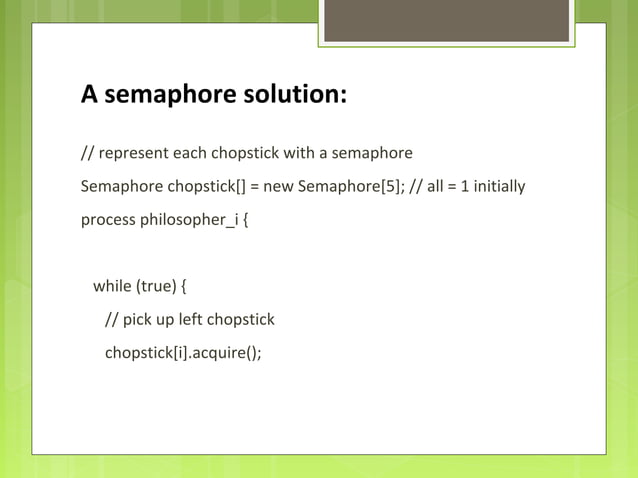 A semaphore solution:

// represent each chopstick with a semaphore

Semaphore chopstick[] = new Semaphore[5]; // all = 1 initially

process philosopher_i {

while (true) {

// pick up left chopstick

chopstick[i].acquire();